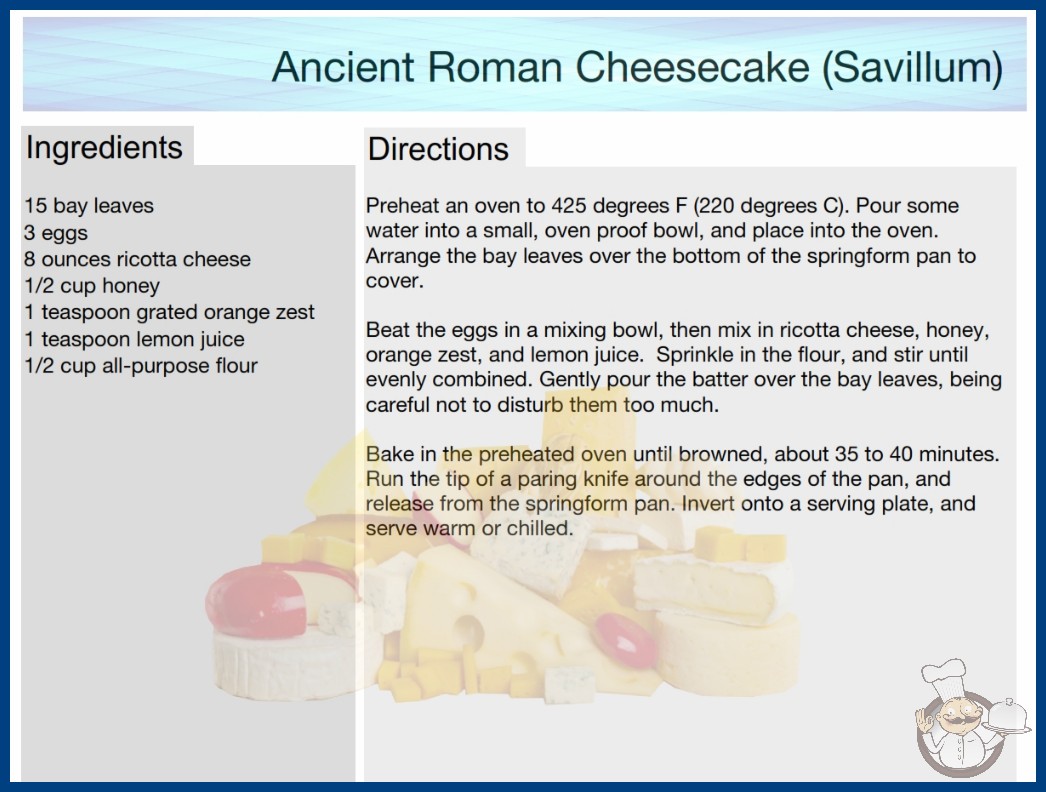 Ancient Roman Cheesecake (Savillum)

Ingredients

15 bay leaves
3 eggs
8 ounces ricotta cheese
1/2 cup honey
1 teaspoon grated orange zest
1 teaspoon lemon juice
1/2 cup all-purpose flour

Directions

Preheat an oven to 425 degrees F (220 degrees C). Pour some water into a small, oven proof bowl, and place into the oven. Arrange the bay leaves over the bottom of the springform pan to cover.

Beat the eggs in a mixing bowl, then mix in ricotta cheese, honey, orange zest, and lemon juice. Sprinkle in the flour, and stir until evenly combined. Gently pour the batter over the bay leaves, being careful not to disturb them too much.

Bake in the preheated oven until browned, about 35 to 40 minutes. Run the tip of a paring knife around the edges of the pan, and release from the springform pan. Invert onto a serving plate, and serve warm or chilled.